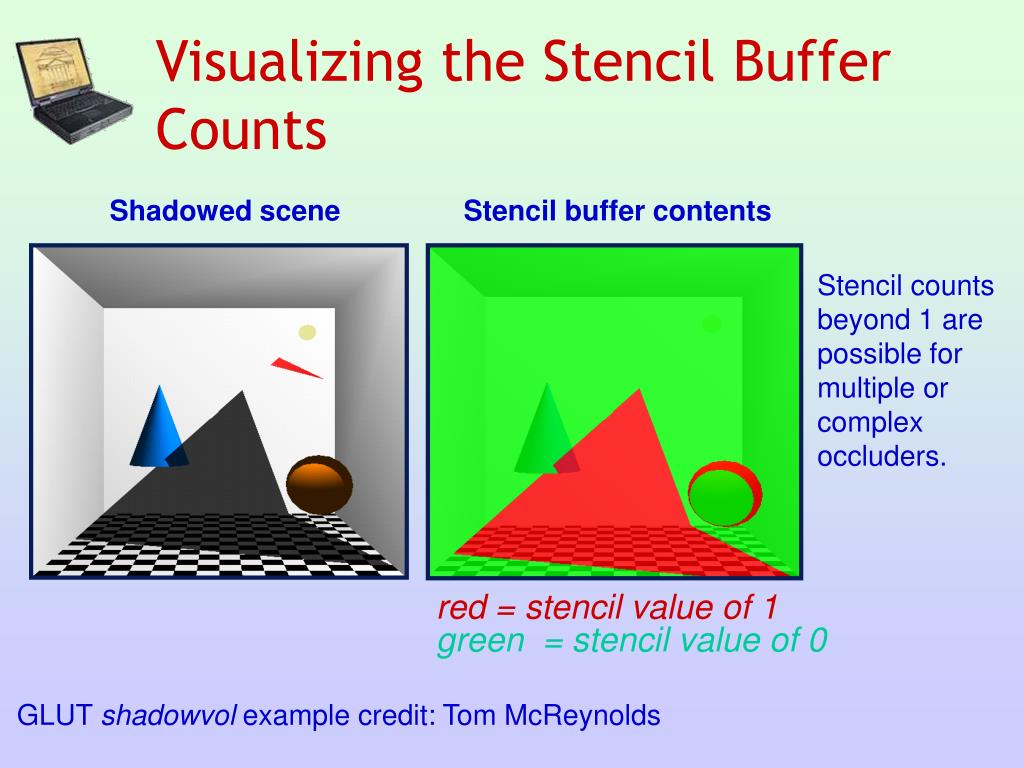 Visualizing the Stencil Buffer Counts

Shadowed scene

Stencil buffer contents

Stencil counts beyond 1 are possible for multiple or complex occluders.

red = stencil value of 1
green = stencil value of 0

GLUT shadowvol example credit: Tom McReynolds